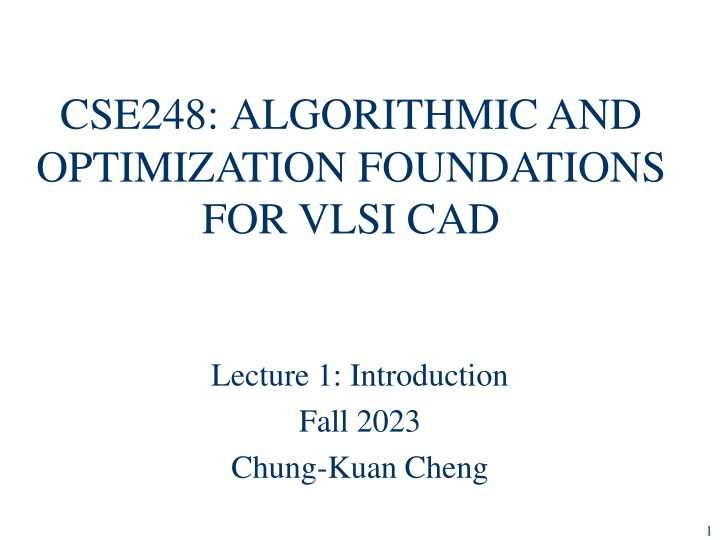 CSE248: ALGORITHMIC AND OPTIMIZATION FOUNDATIONS FOR VLSI CAD

Lecture 1: Introduction
Fall 2023
Chung-Kuan Cheng

1